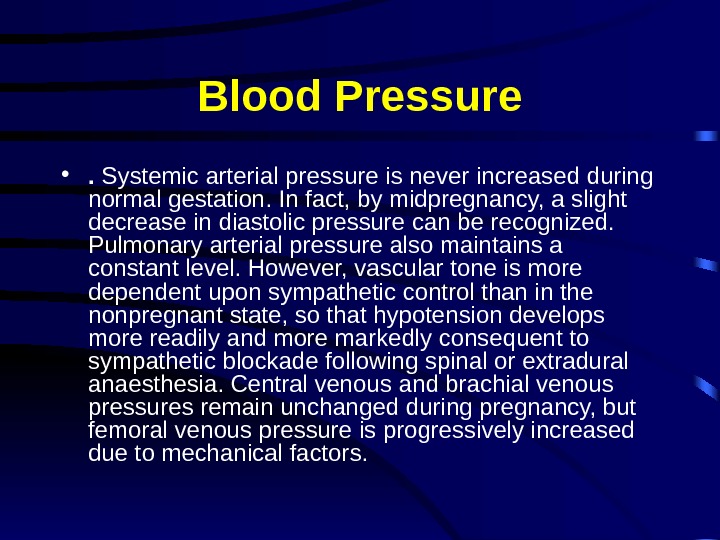 Blood Pressure

• . Systemic arterial pressure is never increased during normal gestation. In fact, by midpregnancy, a slight decrease in diastolic pressure can be recognized. Pulmonary arterial pressure also maintains a constant level. However, vascular tone is more dependent upon sympathetic control than in the nonpregnant state, so that hypotension develops more readily and more markedly consequent to sympathetic blockade following spinal or extradural anaesthesia. Central venous and brachial venous pressures remain unchanged during pregnancy, but femoral venous pressure is progressively increased due to mechanical factors.